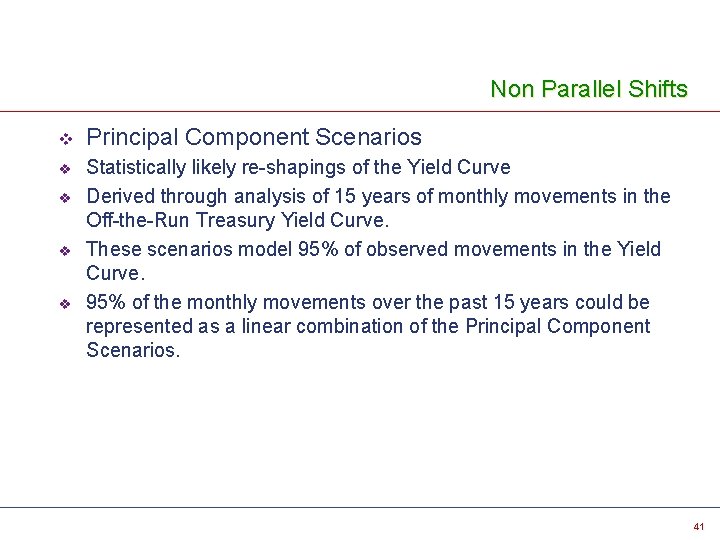 Non Parallel Shifts

❖ Principal Component Scenarios

❖ Statistically likely re-shapings of the Yield Curve

❖ Derived through analysis of 15 years of monthly movements in the Off-the-Run Treasury Yield Curve.

❖ These scenarios model 95% of observed movements in the Yield Curve.

❖ 95% of the monthly movements over the past 15 years could be represented as a linear combination of the Principal Component Scenarios.

41